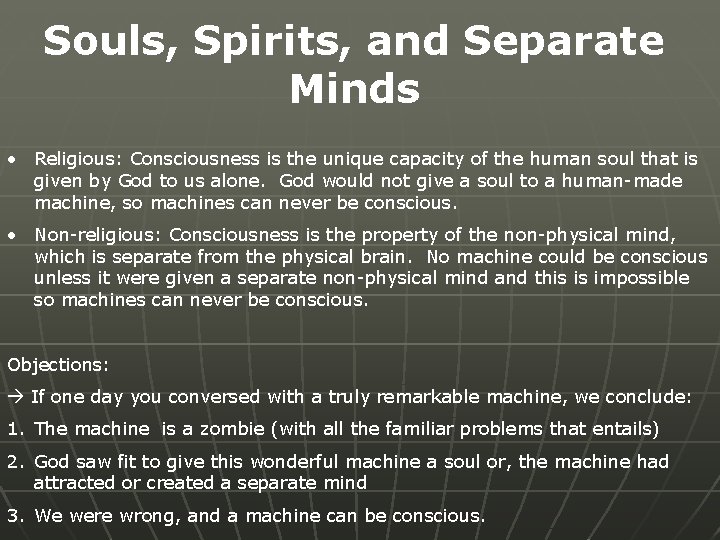 Souls, Spirits, and Separate Minds

• Religious: Consciousness is the unique capacity of the human soul that is given by God to us alone. God would not give a soul to a human-made machine, so machines can never be conscious.

• Non-religious: Consciousness is the property of the non-physical mind, which is separate from the physical brain. No machine could be conscious unless it were given a separate non-physical mind and this is impossible so machines can never be conscious.

Objections:

→ If one day you conversed with a truly remarkable machine, we conclude:

1. The machine is a zombie (with all the familiar problems that entails)

2. God saw fit to give this wonderful machine a soul or, the machine had attracted or created a separate mind

3. We were wrong, and a machine can be conscious.